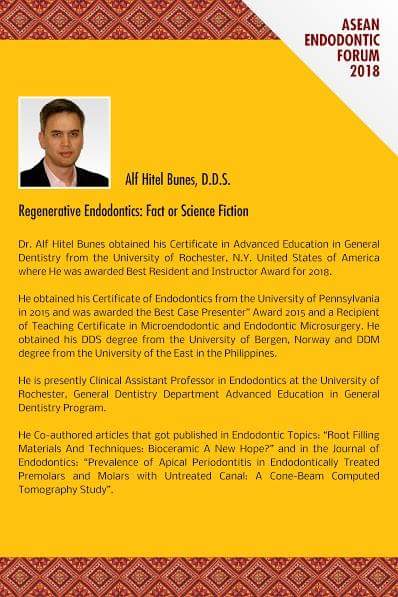 ASEAN
ENDODONTIC
FORUM
2018

Alf Hitel Bunes, D.D.S.

Regenerative Endodontics: Fact or Science Fiction

Dr. Alf Hitel Bunes obtained his Certificate in Advanced Education in General Dentistry from the University of Rochester, N.Y. United States of America where He was awarded Best Resident and Instructor Award for 2018.

He obtained his Certificate of Endodontics from the University of Pennsylvania in 2015 and was awarded the Best Case Presenter" Award 2015 and a Recipient of Teaching Certificate in Microendodontic and Endodontic Microsurgery. He obtained his DDS degree from the University of Bergen, Norway and DDM degree from the University of the East in the Philippines.

He is presently Clinical Assistant Professor in Endodontics at the University of Rochester, General Dentistry Department Advanced Education in General Dentistry Program.

He Co-authored articles that got published in Endodontic Topics: "Root Filling Materials And Techniques: Bioceramic A New Hope?" and in the Journal of Endodontics: "Prevalence of Apical Periodontitis in Endodontically Treated Premolars and Molars with Untreated Canal: A Cone-Beam Computed Tomography Study".